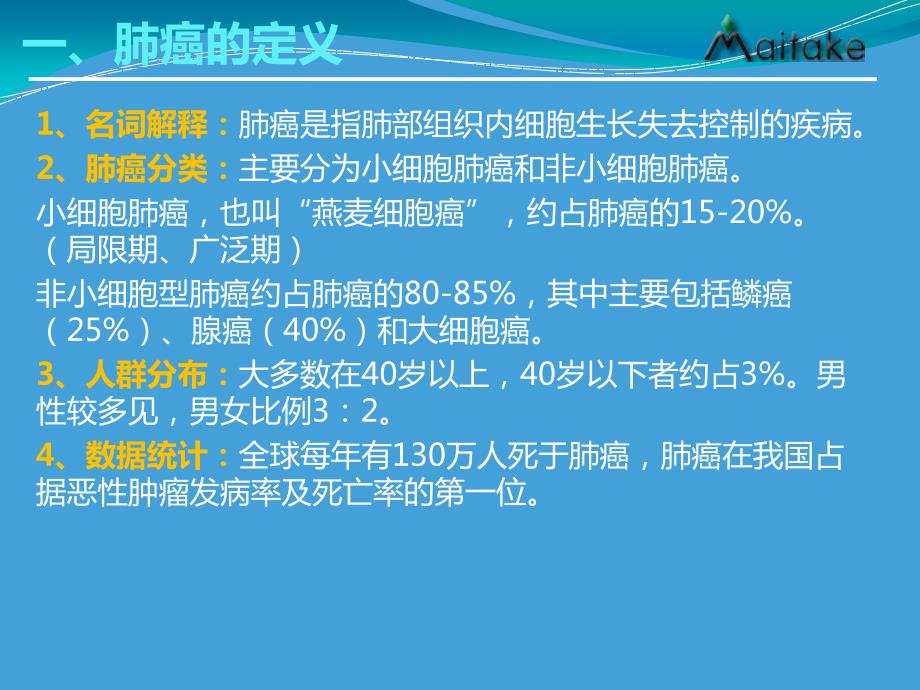 一、肺癌的定义

Maitake

1、名词解释：肺癌是指肺部组织内细胞生长失去控制的疾病。

2、肺癌分类：主要分为小细胞肺癌和非小细胞肺癌。

小细胞肺癌，也叫“燕麦细胞癌”，约占肺癌的15-20%。（局限期、广泛期）

非小细胞型肺癌约占肺癌的80-85%，其中主要包括鳞癌（25%）、腺癌（40%）和大细胞癌。

3、人群分布：大多数在40岁以上，40岁以下者约占3%。男性较多见，男女比例3：2。

4、数据统计：全球每年有130万人死于肺癌，肺癌在我国占据恶性肿瘤发病率及死亡率的第一位。